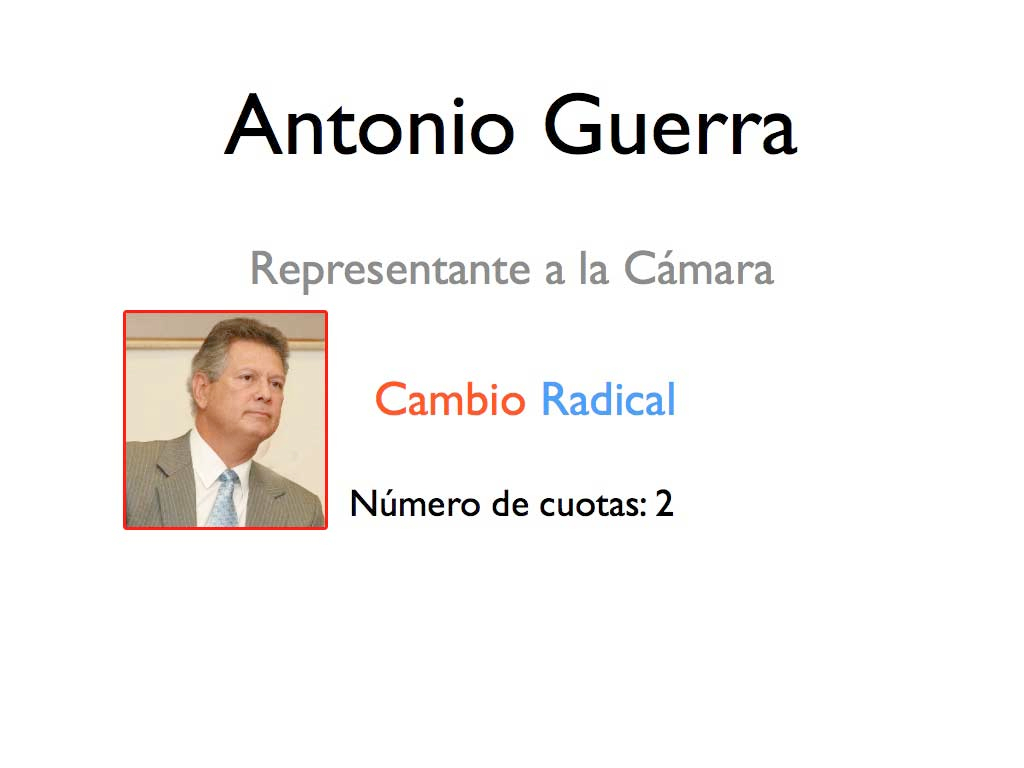 Antonio Guerra

Representante a la Cámara

Cambio Radical

Número de cuotas: 2